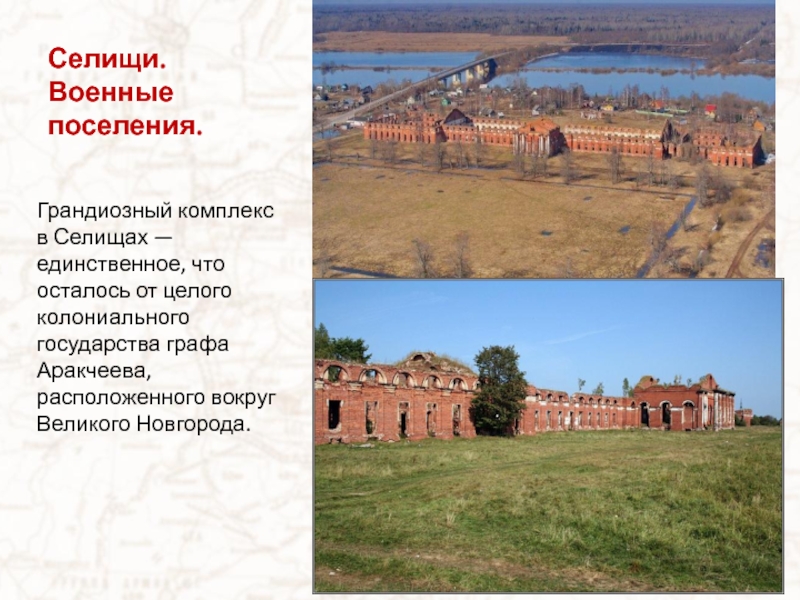 Селищи. Военные поселения.

Грандиозный комплекс в Селищах — единственное, что осталось от целого колониального государства графа Аракчеева, расположенного вокруг Великого Новгорода.